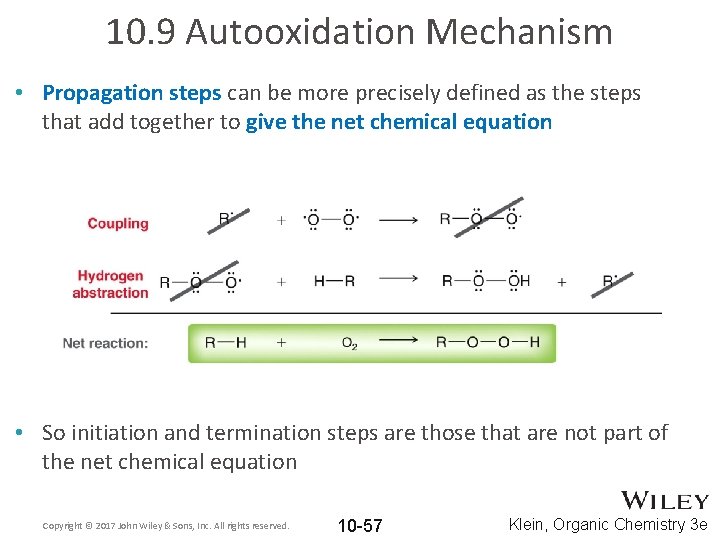 10.9 Autooxidation Mechanism

• Propagation steps can be more precisely defined as the steps that add together to give the net chemical equation

Coupling $R\cdot + \cdot\ddot{O}-\ddot{O}\cdot \longrightarrow R-\ddot{O}-\ddot{O}\cdot$

Hydrogen abstraction $R-\ddot{O}-\ddot{O}\cdot + H-R \longrightarrow R-\ddot{O}-\ddot{O}H + R\cdot$

Net reaction: $R-H + O_2 \longrightarrow R-O-O-H$

• So initiation and termination steps are those that are not part of the net chemical equation

Copyright © 2017 John Wiley & Sons, Inc. All rights reserved.

10-57

WILEY

Klein, Organic Chemistry 3e